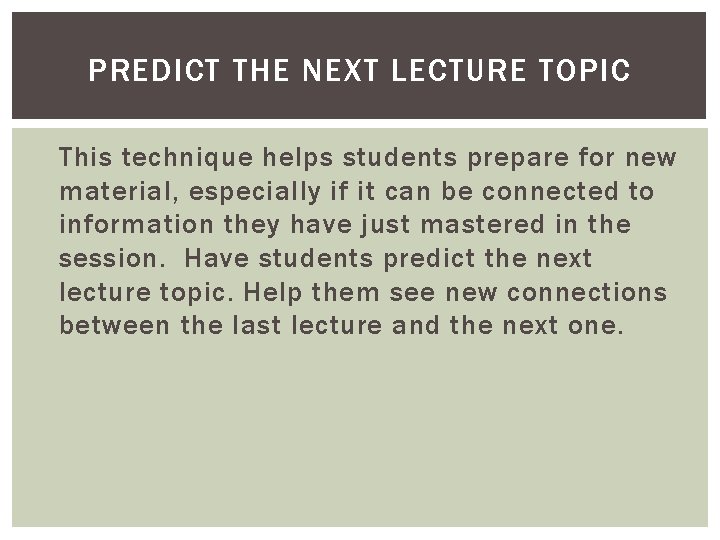 PREDICT THE NEXT LECTURE TOPIC

This technique helps students prepare for new material, especially if it can be connected to information they have just mastered in the session.  Have students predict the next lecture topic. Help them see new connections between the last lecture and the next one.